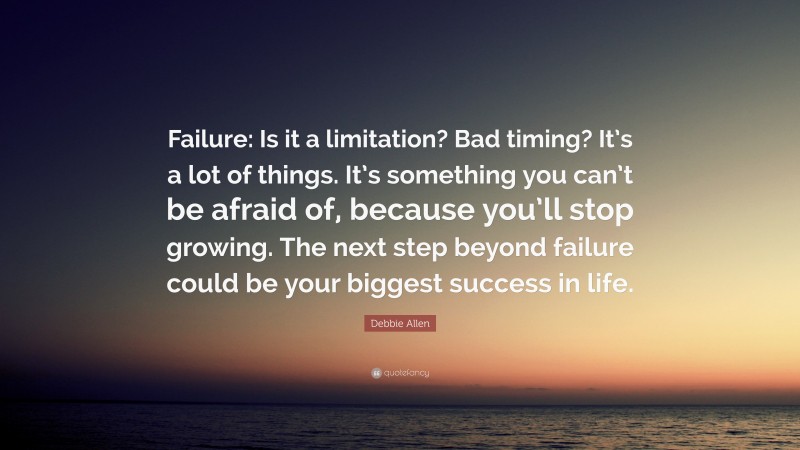 Failure: Is it a limitation? Bad timing? It's a lot of things. It's something you can't be afraid of, because you'll stop growing. The next step beyond failure could be your biggest success in life.

Debbie Allen

quotefancy